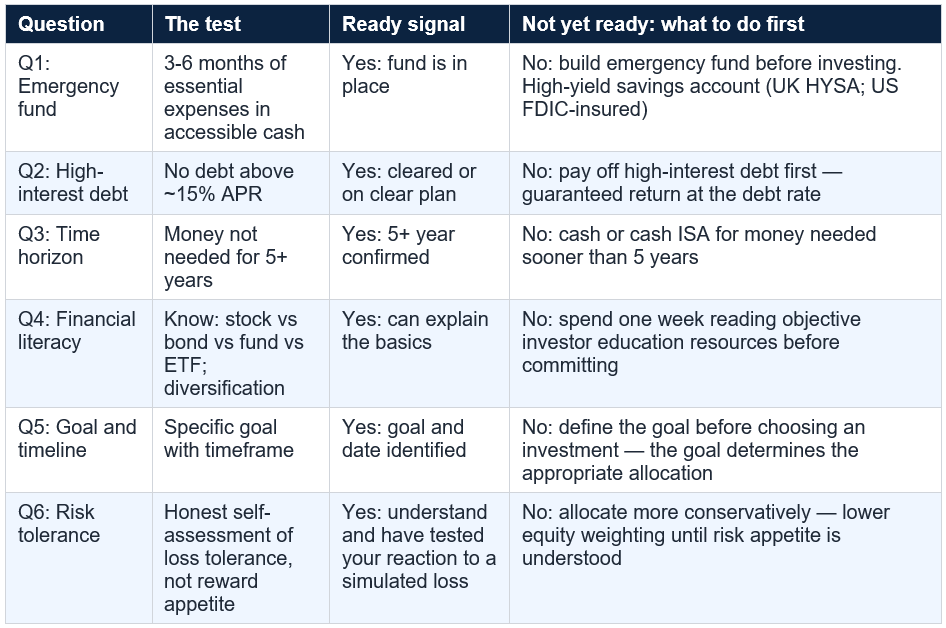 | Question | The test | Ready signal | Not yet ready: what to do first |
|---|---|---|---|
| Q1: Emergency fund | 3-6 months of essential expenses in accessible cash | Yes: fund is in place | No: build emergency fund before investing. High-yield savings account (UK HYSA; US FDIC-insured) |
| Q2: High-interest debt | No debt above ~15% APR | Yes: cleared or on clear plan | No: pay off high-interest debt first — guaranteed return at the debt rate |
| Q3: Time horizon | Money not needed for 5+ years | Yes: 5+ year confirmed | No: cash or cash ISA for money needed sooner than 5 years |
| Q4: Financial literacy | Know: stock vs bond vs fund vs ETF; diversification | Yes: can explain the basics | No: spend one week reading objective investor education resources before committing |
| Q5: Goal and timeline | Specific goal with timeframe | Yes: goal and date identified | No: define the goal before choosing an investment — the goal determines the appropriate allocation |
| Q6: Risk tolerance | Honest self-assessment of loss tolerance, not reward appetite | Yes: understand and have tested your reaction to a simulated loss | No: allocate more conservatively — lower equity weighting until risk appetite is understood |